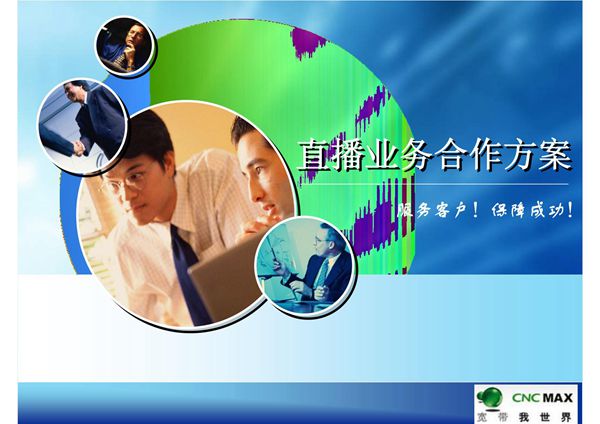 直播业务合作方案

服务客户！保障成功！

CNC MAX
宽带我世界